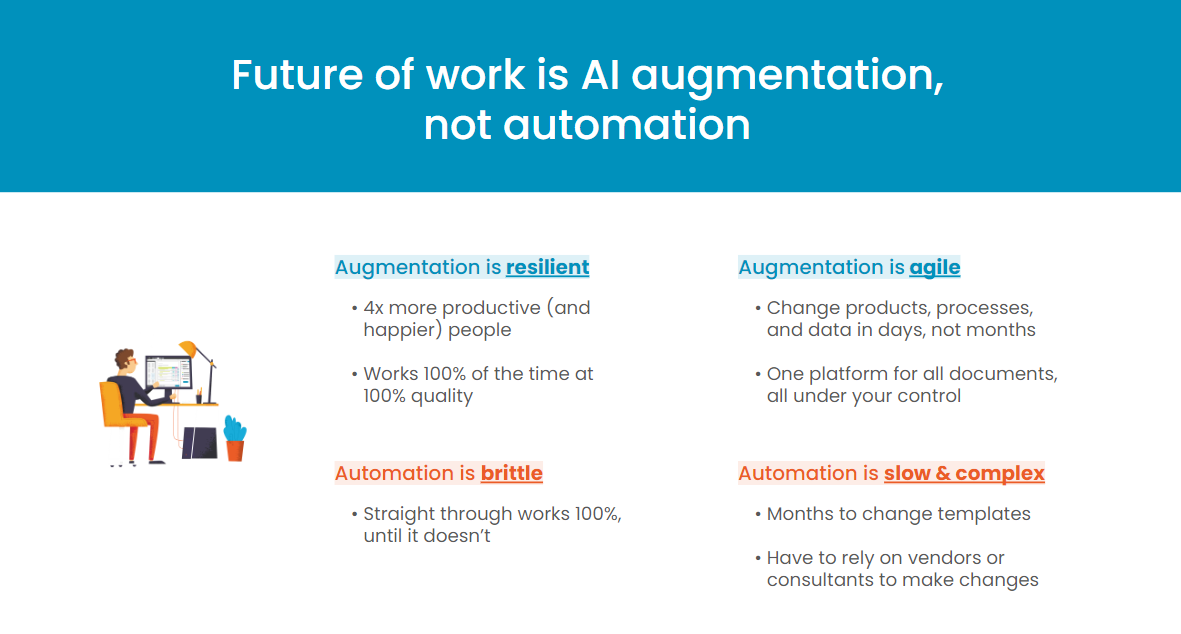 Future of work is AI augmentation, not automation

Augmentation is resilient

• 4x more productive (and happier) people

• Works 100% of the time at 100% quality

Automation is brittle

• Straight through works 100%, until it doesn't

Augmentation is agile

• Change products, processes, and data in days, not months

• One platform for all documents, all under your control

Automation is slow & complex

• Months to change templates

• Have to rely on vendors or consultants to make changes